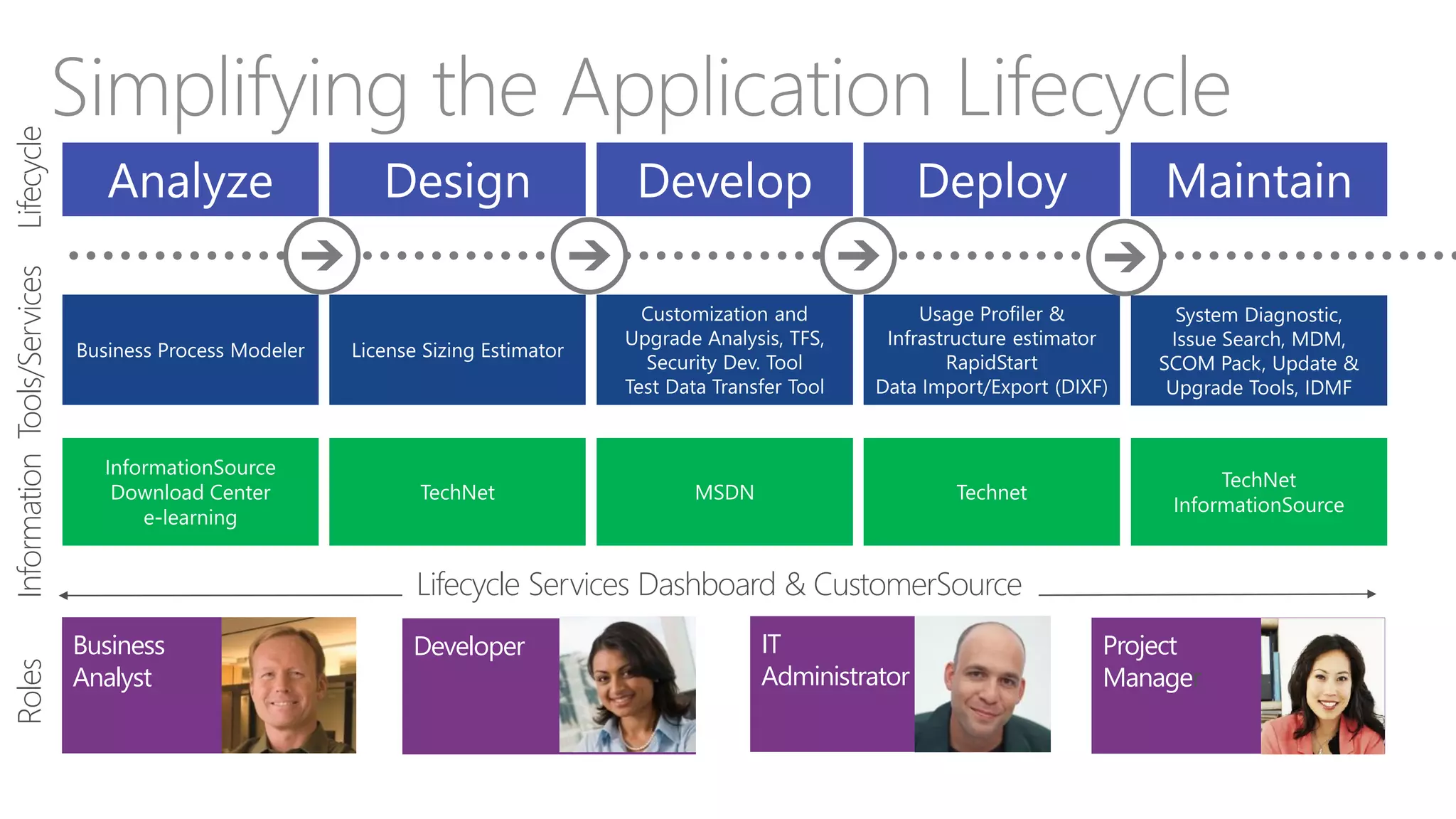 Simplifying the Application Lifecycle

Lifecycle

Analyze

Design

Develop

Deploy

Maintain

Tools/Services

Business Process Modeler

License Sizing Estimator

Customization and Upgrade Analysis, TFS, Security Dev. Tool Test Data Transfer Tool

Usage Profiler & Infrastructure estimator RapidStart Data Import/Export (DIXF)

System Diagnostic, Issue Search, MDM, SCOM Pack, Update & Upgrade Tools, IDMF

Information

InformationSource Download Center e-learning

TechNet

MSDN

Technet

TechNet InformationSource

Lifecycle Services Dashboard & CustomerSource

Roles

Business Analyst

Developer

IT Administrator

Project Manager